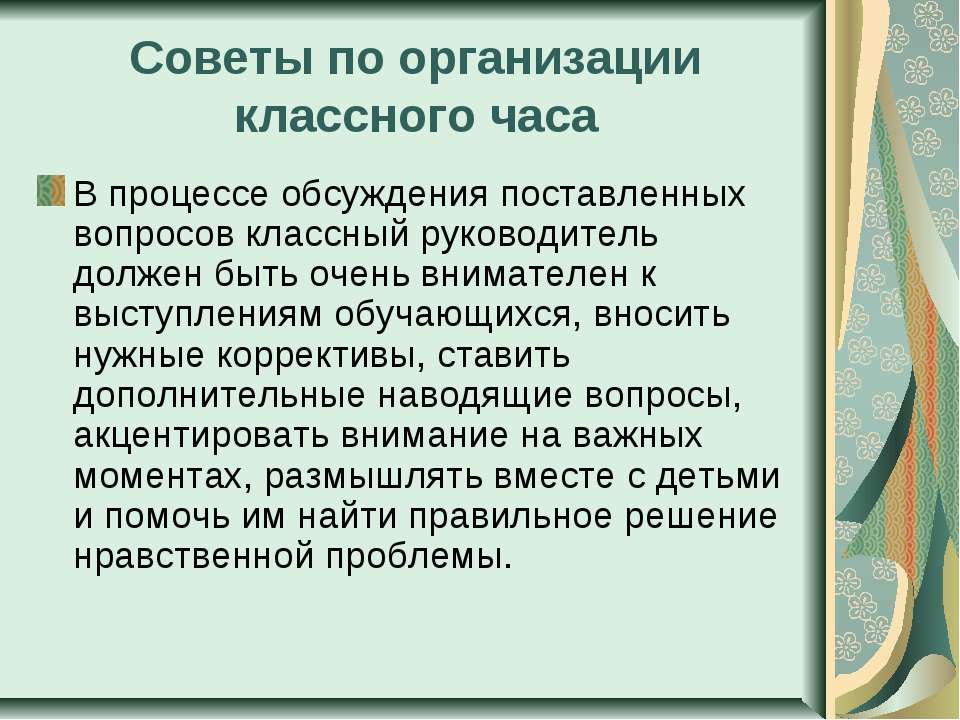 Советы по организации классного часа

В процессе обсуждения поставленных вопросов классный руководитель должен быть очень внимателен к выступлениям обучающихся, вносить нужные коррективы, ставить дополнительные наводящие вопросы, акцентировать внимание на важных моментах, размышлять вместе с детьми и помочь им найти правильное решение нравственной проблемы.